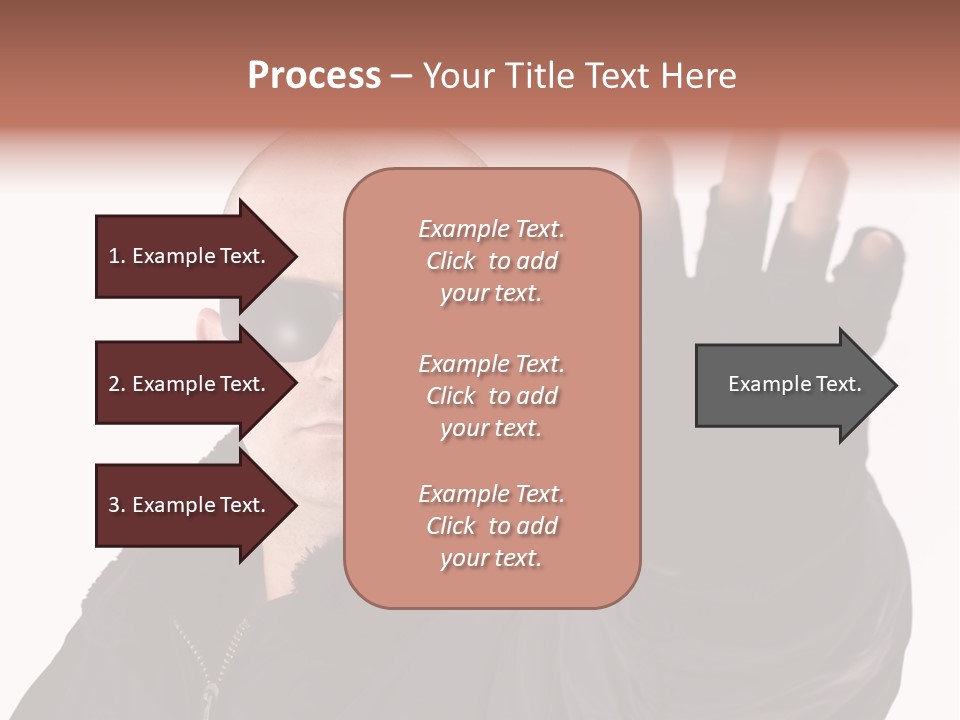 Process – Your Title Text Here

1. Example Text.

2. Example Text.

3. Example Text.

Example Text. Click to add your text.

Example Text. Click to add your text.

Example Text. Click to add your text.

Example Text.